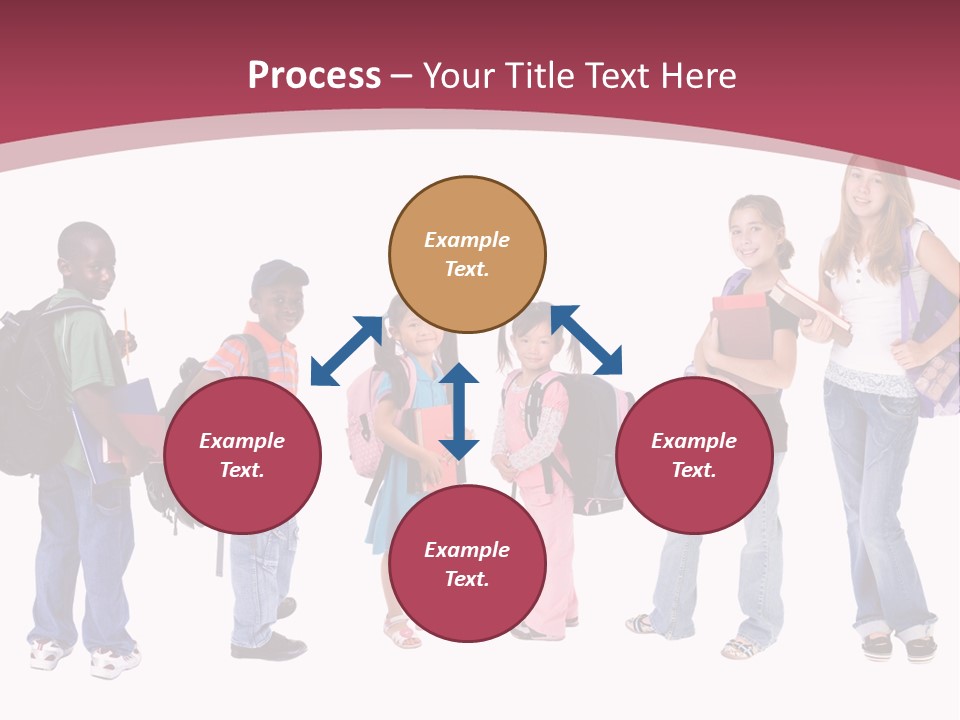 Process – Your Title Text Here

Example Text.

Example Text.

Example Text.

Example Text.